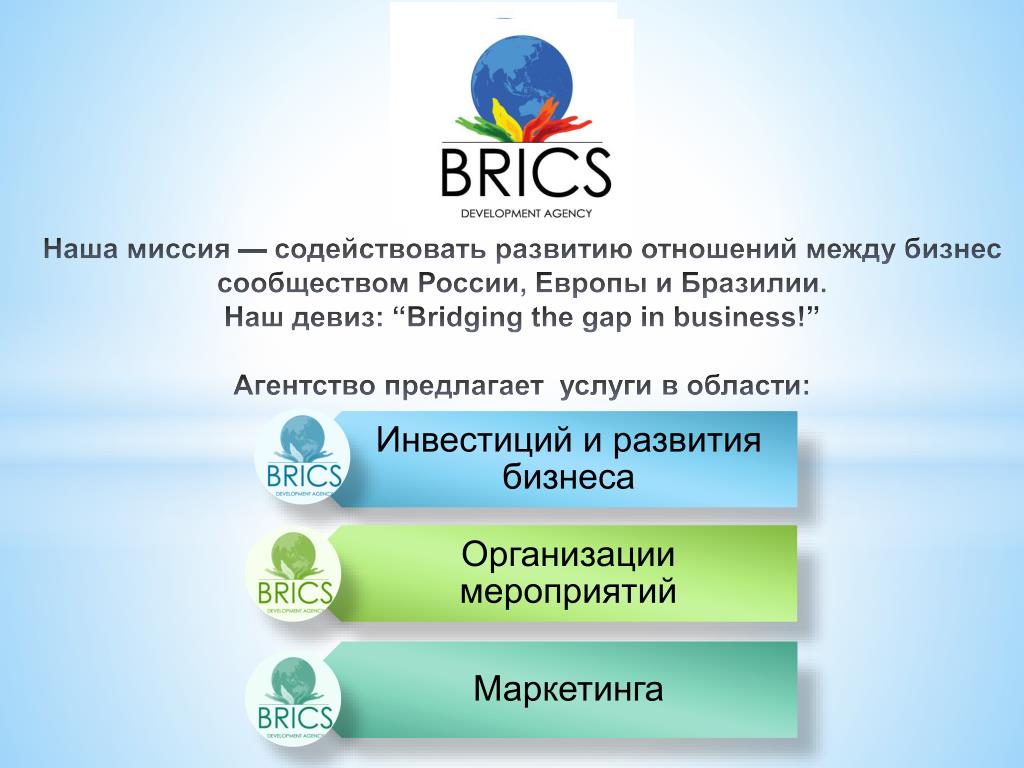 BRICS
DEVELOPMENT AGENCY

Наша миссия — содействовать развитию отношений между бизнес сообществом России, Европы и Бразилии.
Наш девиз: “Bridging the gap in business!”

Агентство предлагает услуги в области:

BRICS
DEVELOPMENT AGENCY
Инвестиций и развития бизнеса

BRICS
DEVELOPMENT AGENCY
Организации мероприятий

BRICS
DEVELOPMENT AGENCY
Маркетинга